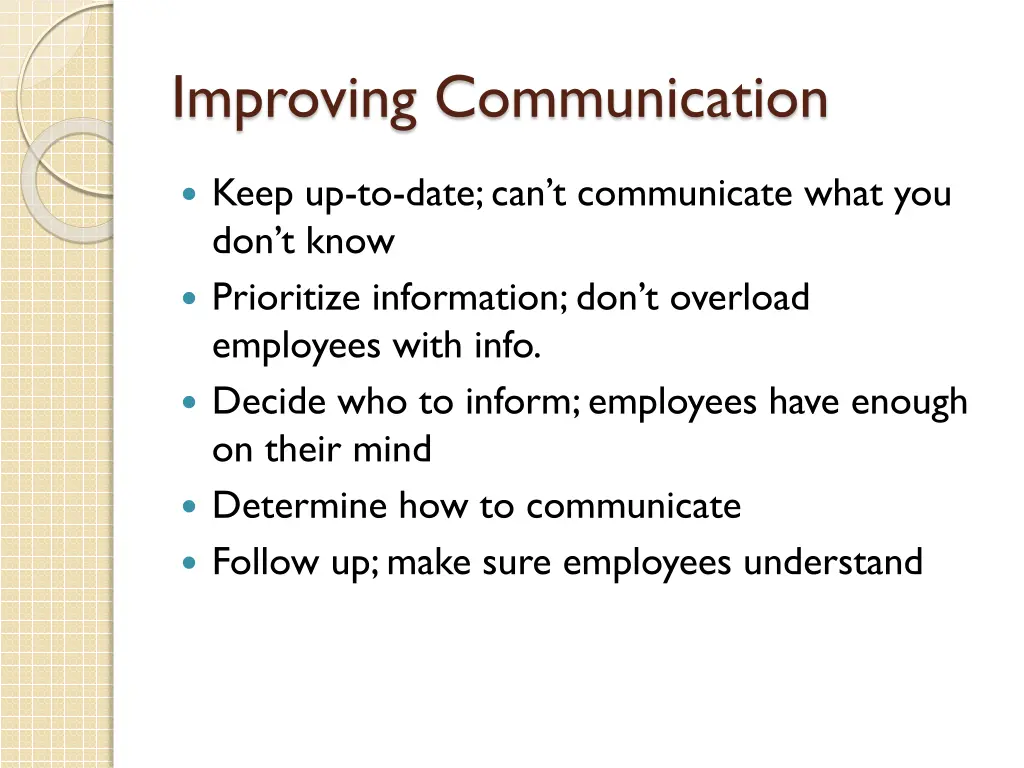 Improving Communication

- Keep up-to-date; can’t communicate what you don’t know
- Prioritize information; don’t overload employees with info.
- Decide who to inform; employees have enough on their mind
- Determine how to communicate
- Follow up; make sure employees understand